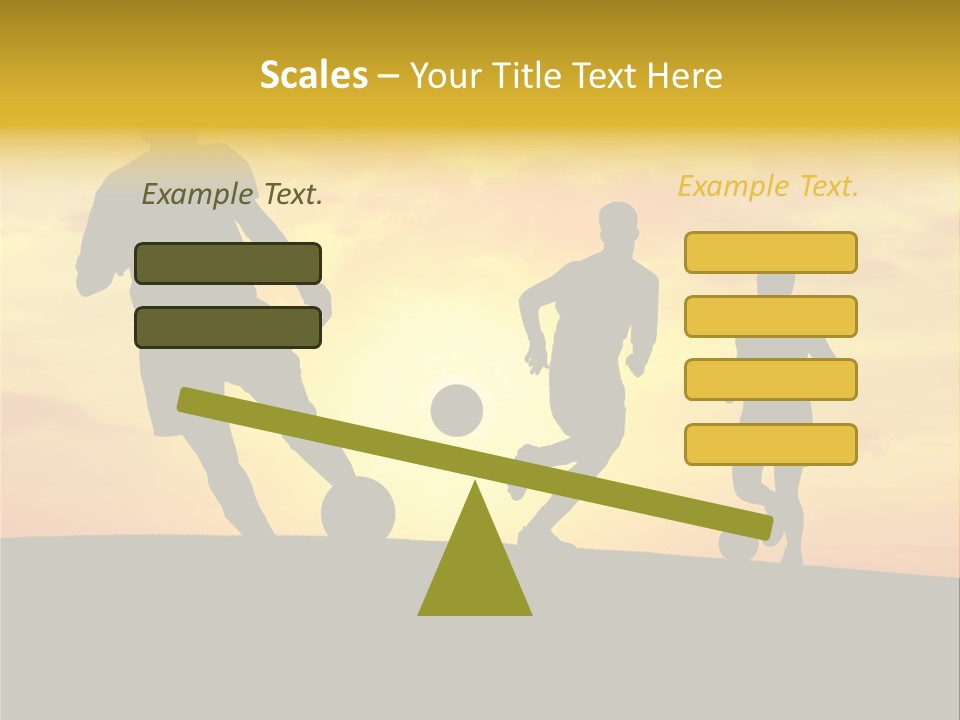 Scales – Your Title Text Here

Example Text.

Example Text.